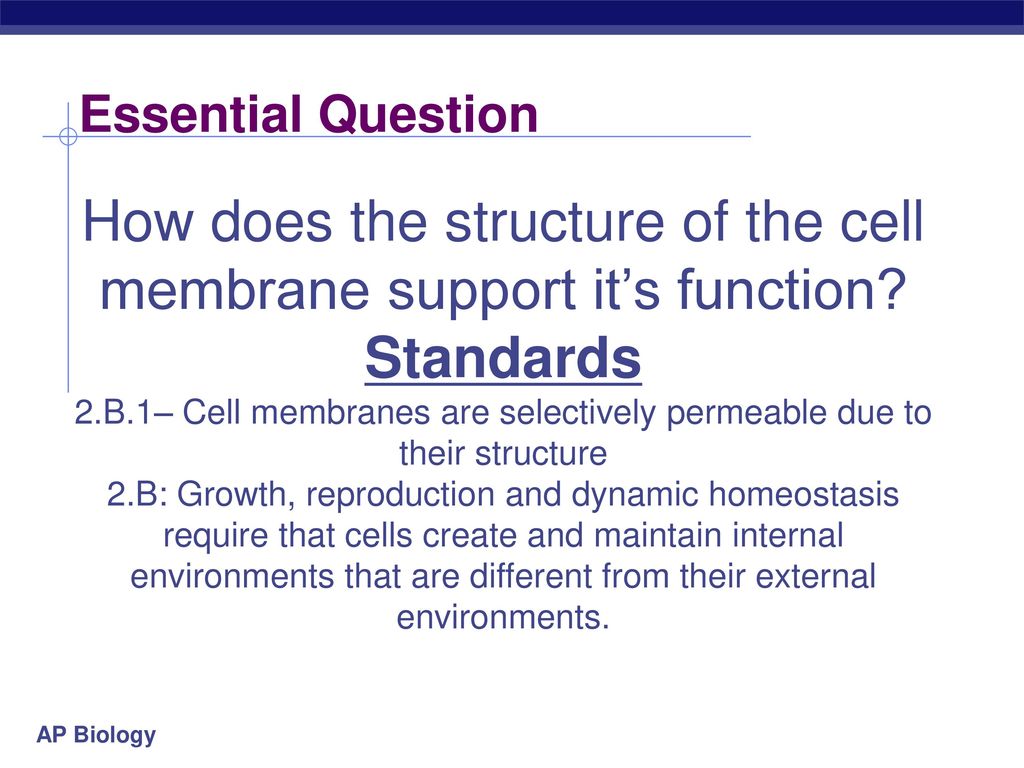 Essential Question

How does the structure of the cell membrane support it’s function?

Standards

2.B.1– Cell membranes are selectively permeable due to their structure

2.B: Growth, reproduction and dynamic homeostasis require that cells create and maintain internal environments that are different from their external environments.

AP Biology